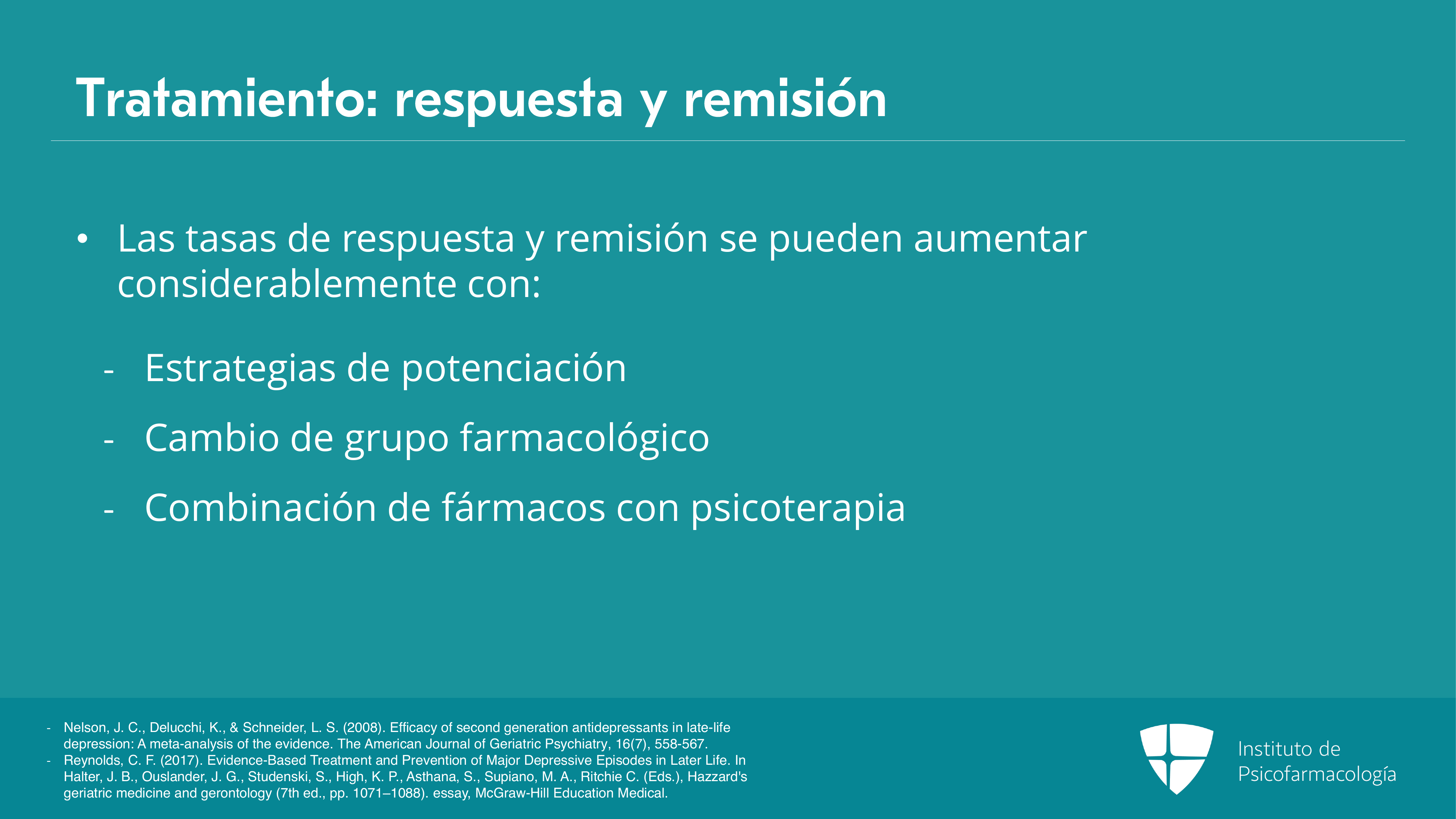 Tratamiento: respuesta y remisión

• Las tasas de respuesta y remisión se pueden aumentar considerablemente con:

- Estrategias de potenciación
- Cambio de grupo farmacológico
- Combinación de fármacos con psicoterapia

- Nelson, J. C., Delucchi, K., & Schneider, L. S. (2008). Efficacy of second generation antidepressants in late-life depression: A meta-analysis of the evidence. The American Journal of Geriatric Psychiatry, 16(7), 558-567.
- Reynolds, C. F. (2017). Evidence-Based Treatment and Prevention of Major Depressive Episodes in Later Life. In Halter, J. B., Ouslander, J. G., Studenski, S., High, K. P., Asthana, S., Supiano, M. A., Ritchie C. (Eds.), Hazzard's geriatric medicine and gerontology (7th ed., pp. 1071–1088). essay, McGraw-Hill Education Medical.

Instituto de Psicofarmacología